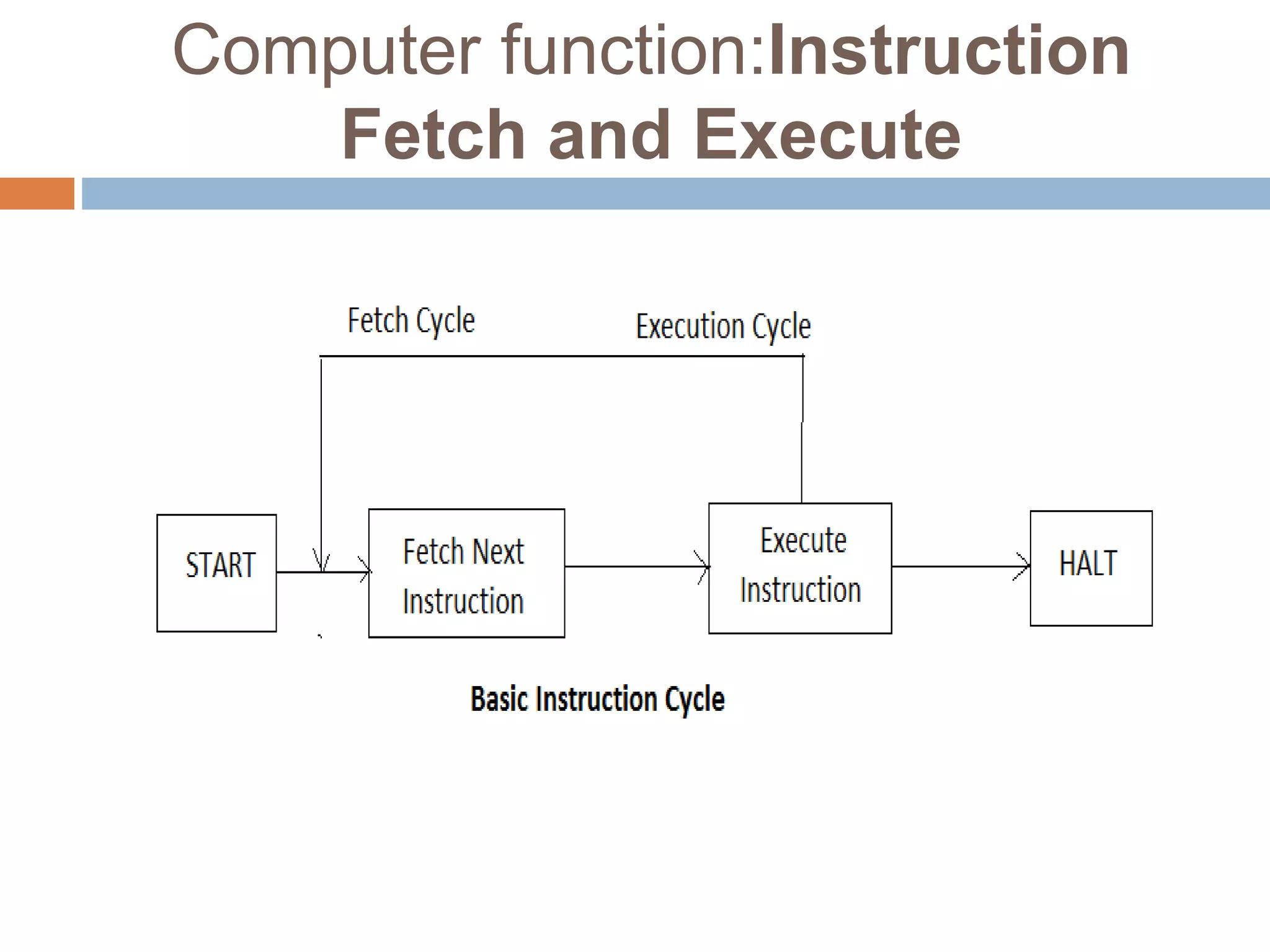 Computer function:Instruction Fetch and Execute

Fetch Cycle

Execution Cycle

START

Fetch Next Instruction

Execute Instruction

HALT

Basic Instruction Cycle